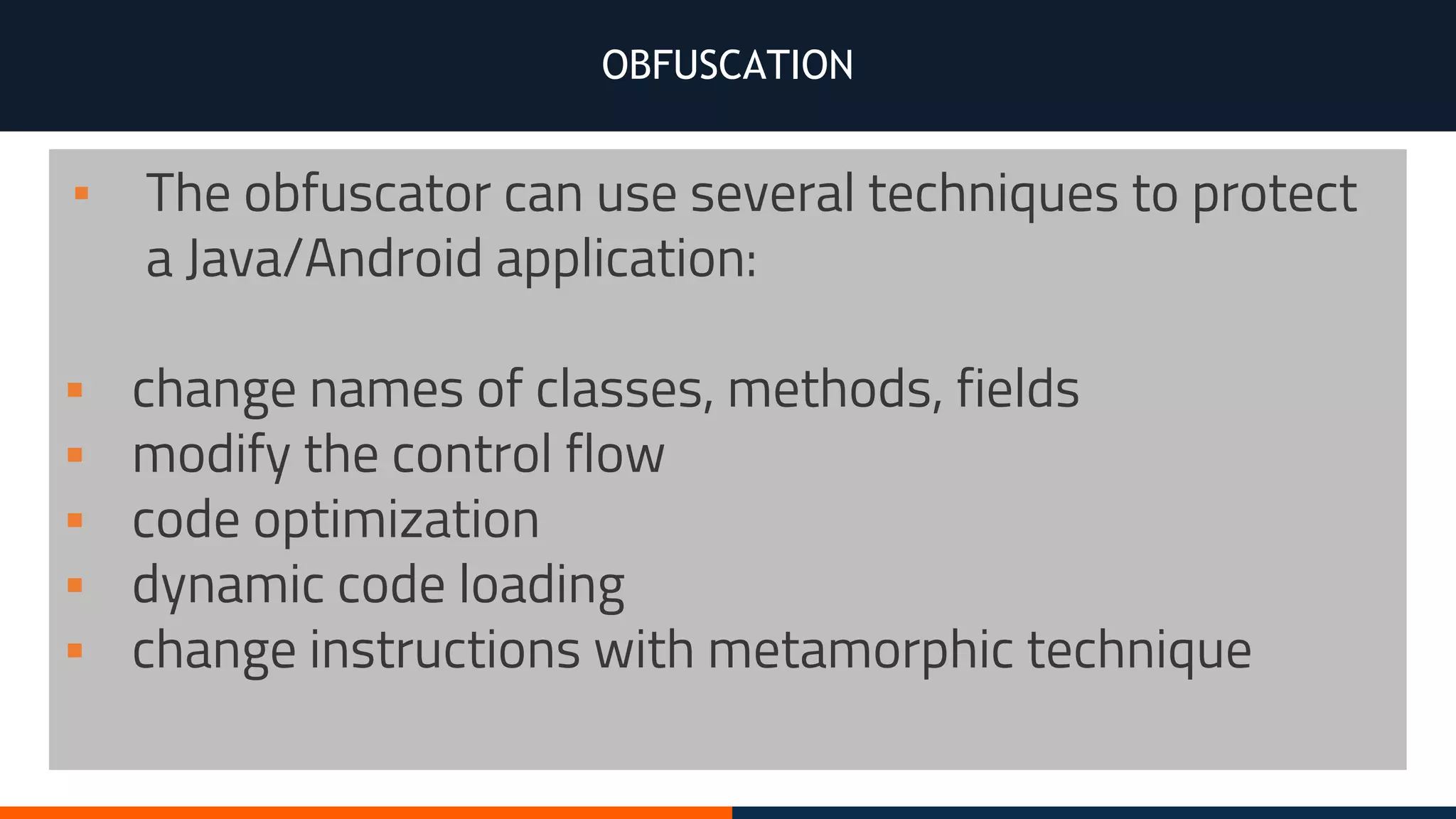 OBFUSCATION

▪ The obfuscator can use several techniques to protect a Java/Android application:

▪ change names of classes, methods, fields
▪ modify the control flow
▪ code optimization
▪ dynamic code loading
▪ change instructions with metamorphic technique